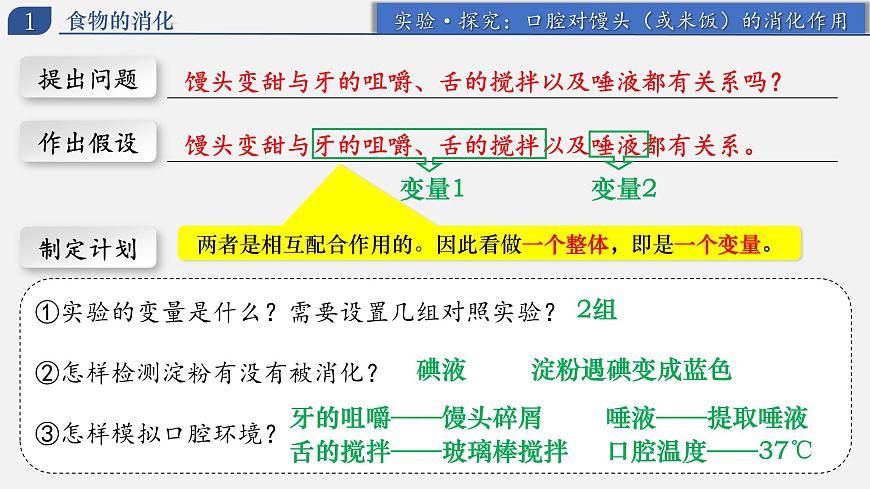 1 食物的消化

实验·探究：口腔对馒头（或米饭）的消化作用

提出问题 馒头变甜与牙的咀嚼、舌的搅拌以及唾液都有关系吗？

作出假设 馒头变甜与牙的咀嚼、舌的搅拌以及唾液都有关系。

变量1 变量2

制定计划 两者是相互配合作用的。因此看做一个整体，即是一个变量。

①实验的变量是什么？需要设置几组对照实验？ 2组

②怎样检测淀粉有没有被消化？ 碘液 淀粉遇碘变成蓝色

③怎样模拟口腔环境？ 牙的咀嚼——馒头碎屑 唾液——提取唾液 舌的搅拌——玻璃棒搅拌 口腔温度——37℃